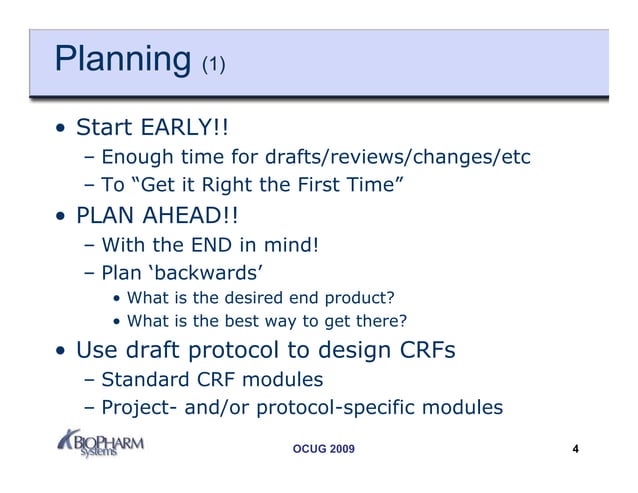 Planning (1)

• Start EARLY!!
– Enough time for drafts/reviews/changes/etc
– To “Get it Right the First Time”

• PLAN AHEAD!!
– With the END in mind!
– Plan ‘backwards’
• What is the desired end product?
• What is the best way to get there?

• Use draft protocol to design CRFs
– Standard CRF modules
– Project- and/or protocol-specific modules

BIOPHARM Systems

OCUG 2009

4